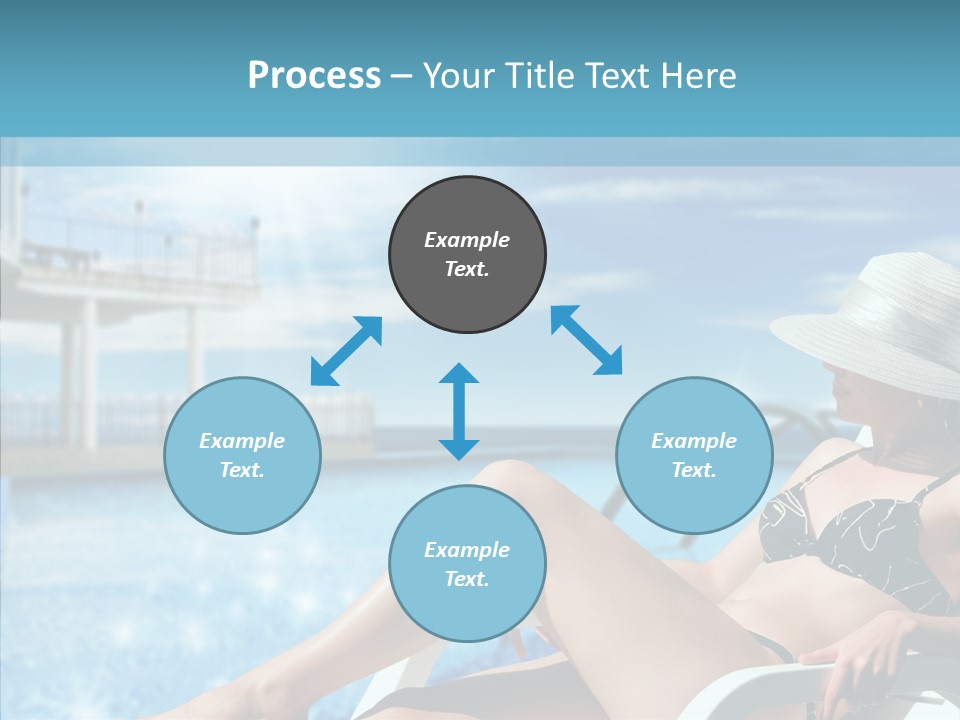 Process – Your Title Text Here

Example Text.

Example Text.

Example Text.

Example Text.